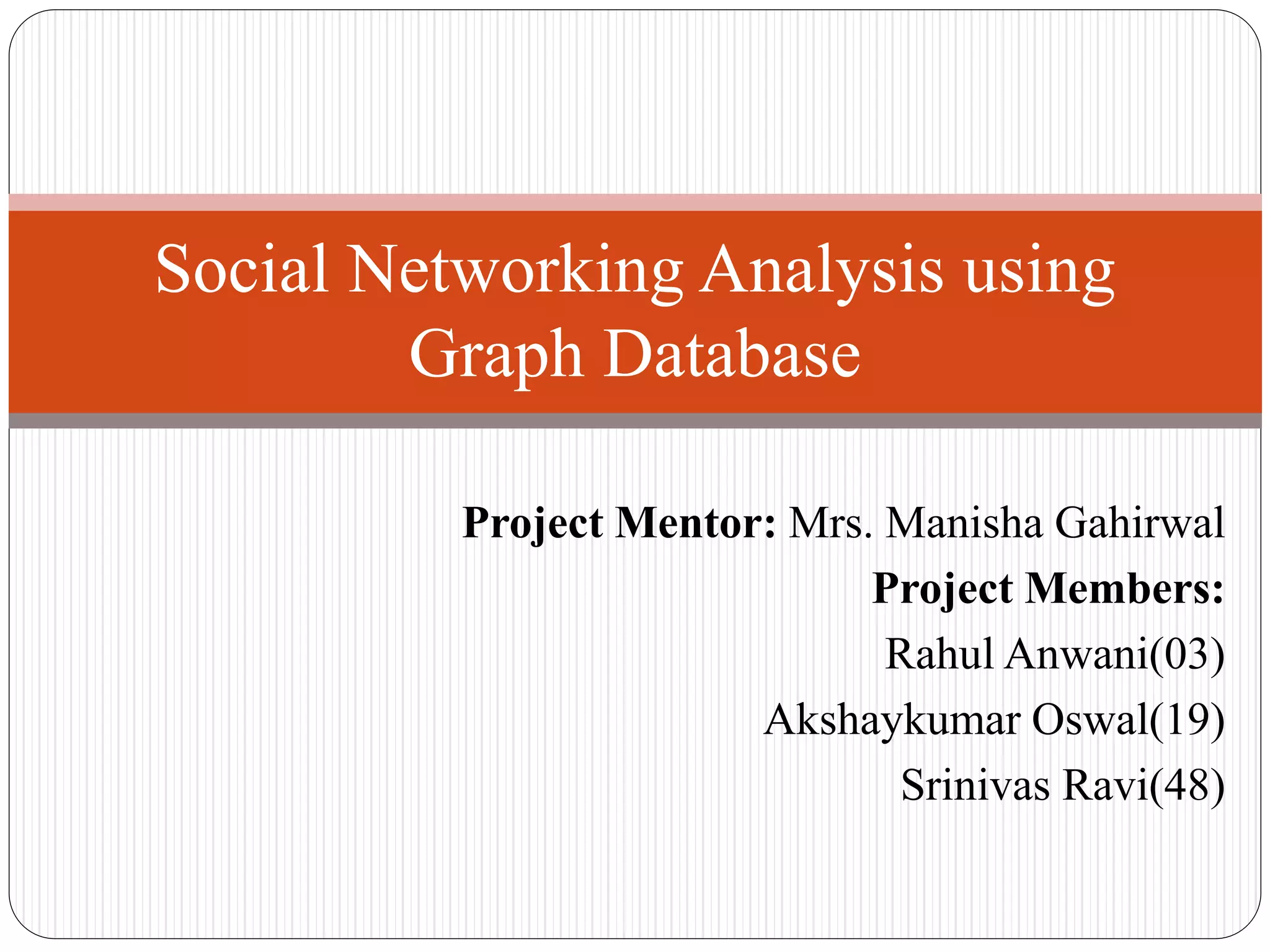 Social Networking Analysis using Graph Database

Project Mentor: Mrs. Manisha Gahirwal
Project Members:
Rahul Anwani(03)
Akshaykumar Oswal(19)
Srinivas Ravi(48)